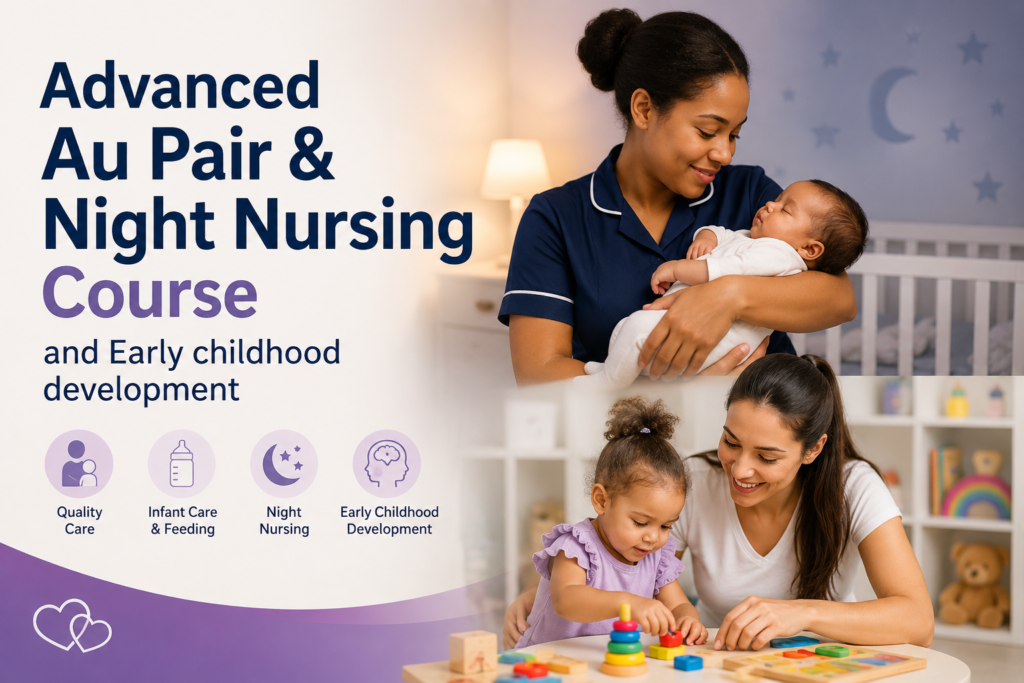 Advanced Au Pair & Night Nursing Course

and Early childhood development

Quality Care

Infant Care & Feeding

Night Nursing

Early Childhood Development